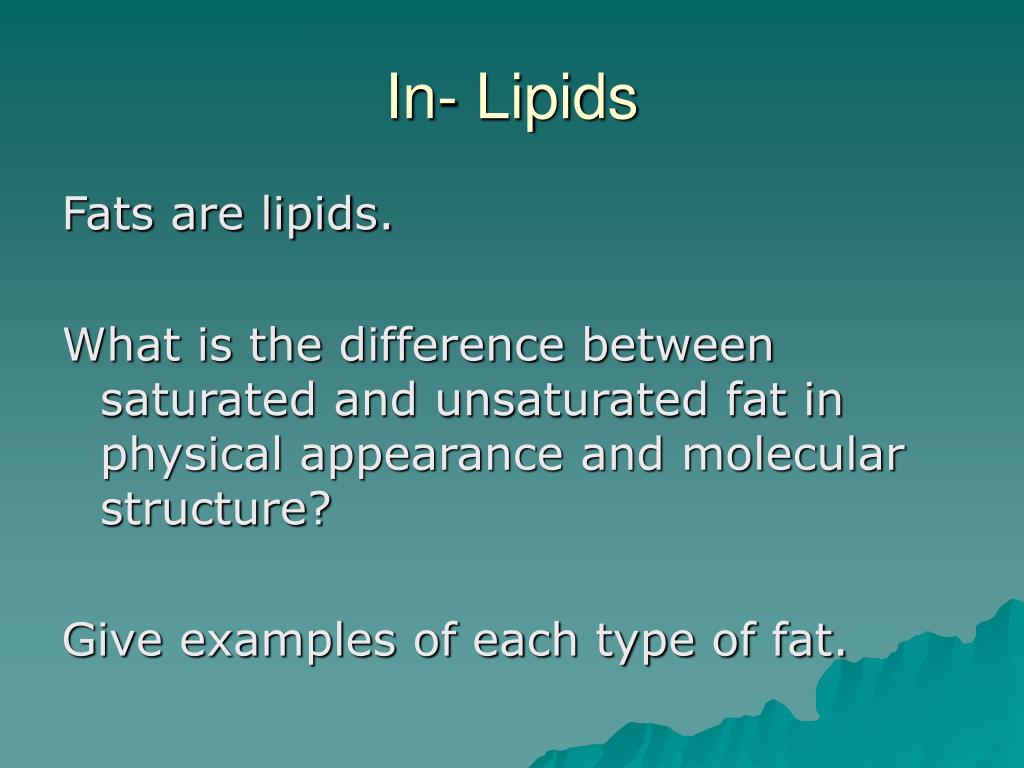 In- Lipids

Fats are lipids.

What is the difference between saturated and unsaturated fat in physical appearance and molecular structure?

Give examples of each type of fat.